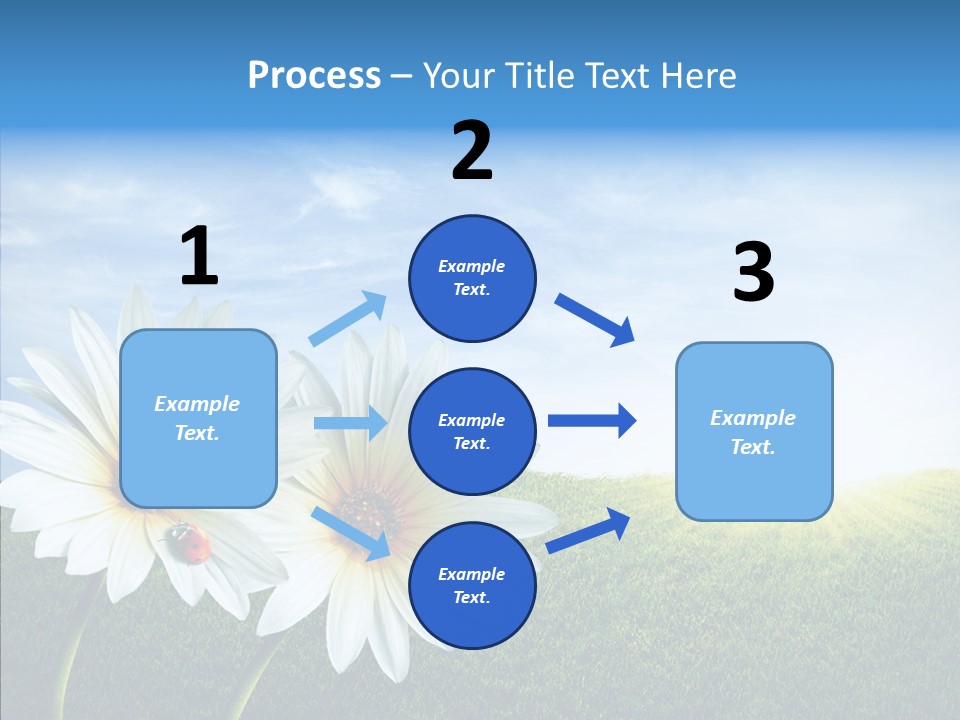 Process – Your Title Text Here

1

Example Text.

2

Example Text.

Example Text.

Example Text.

3

Example Text.